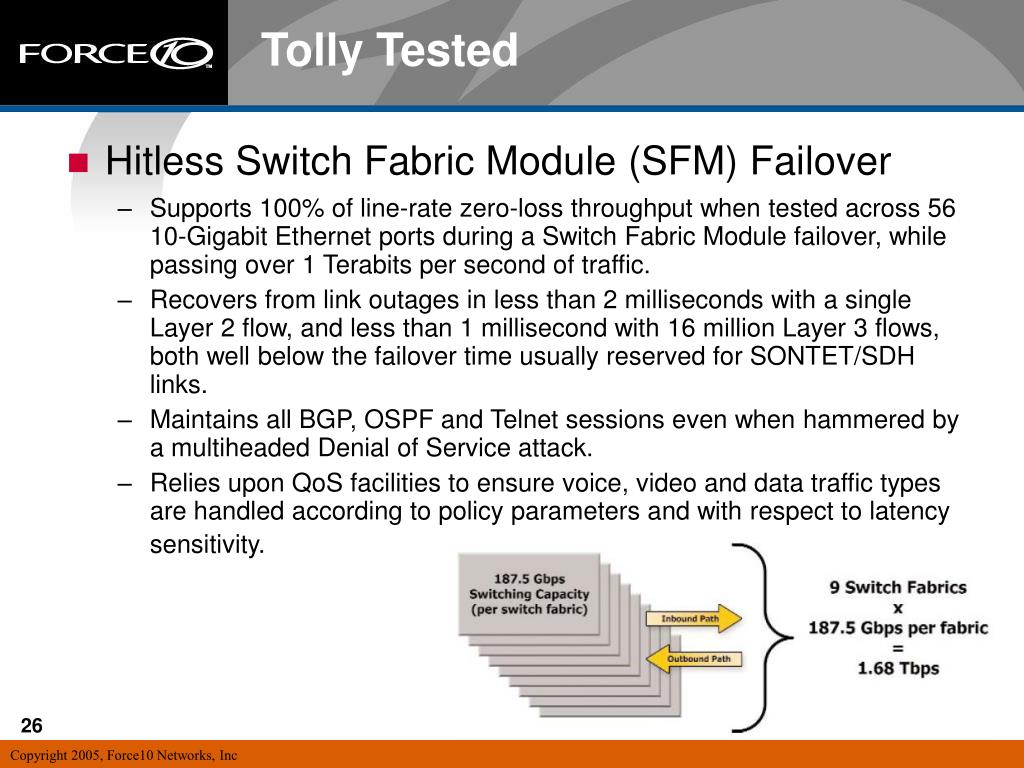 FORCE10

Tolly Tested

Hitless Switch Fabric Module (SFM) Failover

– Supports 100% of line-rate zero-loss throughput when tested across 56 10-Gigabit Ethernet ports during a Switch Fabric Module failover, while passing over 1 Terabits per second of traffic.

– Recovers from link outages in less than 2 milliseconds with a single Layer 2 flow, and less than 1 millisecond with 16 million Layer 3 flows, both well below the failover time usually reserved for SONTET/SDH links.

– Maintains all BGP, OSPF and Telnet sessions even when hammered by a multiheaded Denial of Service attack.

– Relies upon QoS facilities to ensure voice, video and data traffic types are handled according to policy parameters and with respect to latency sensitivity.

187.5 Gbps Switching Capacity (per switch fabric)

Inbound Path

Outbound Path

9 Switch Fabrics
x
187.5 Gbps per fabric
=
1.68 Tbps

26

Copyright 2005, Force10 Networks, Inc